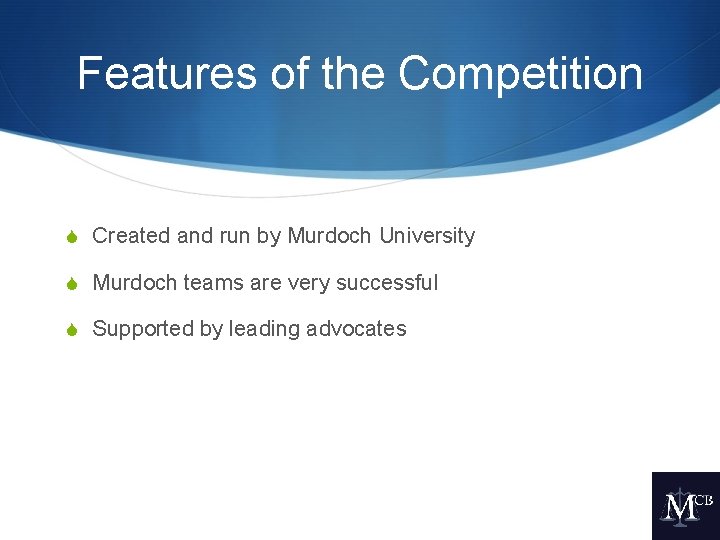 Features of the Competition

Created and run by Murdoch University

Murdoch teams are very successful

Supported by leading advocates

MCB